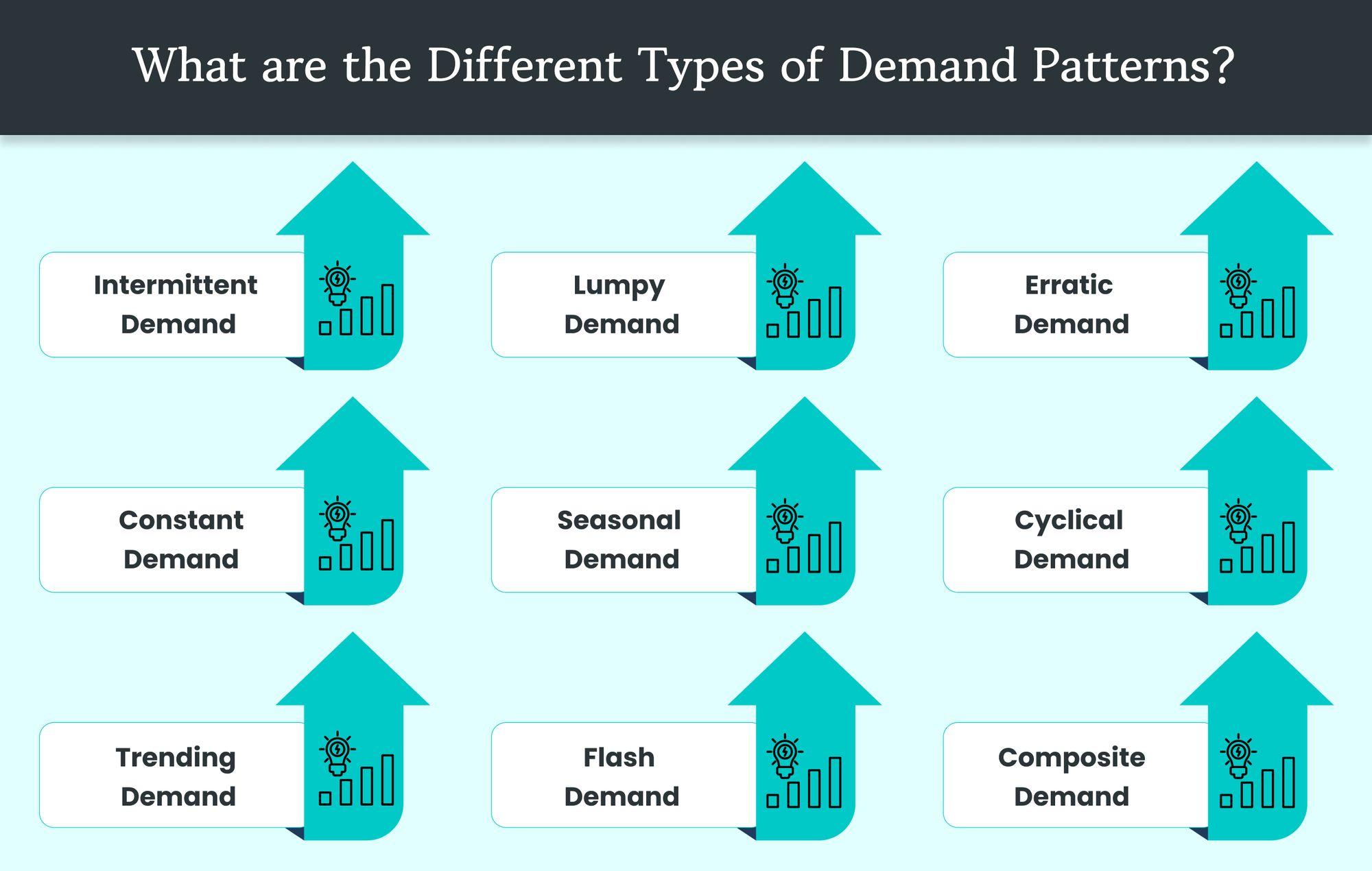 What are the Different Types of Demand Patterns?

Intermittent Demand

Lumpy Demand

Erratic Demand

Constant Demand

Seasonal Demand

Cyclical Demand

Trending Demand

Flash Demand

Composite Demand